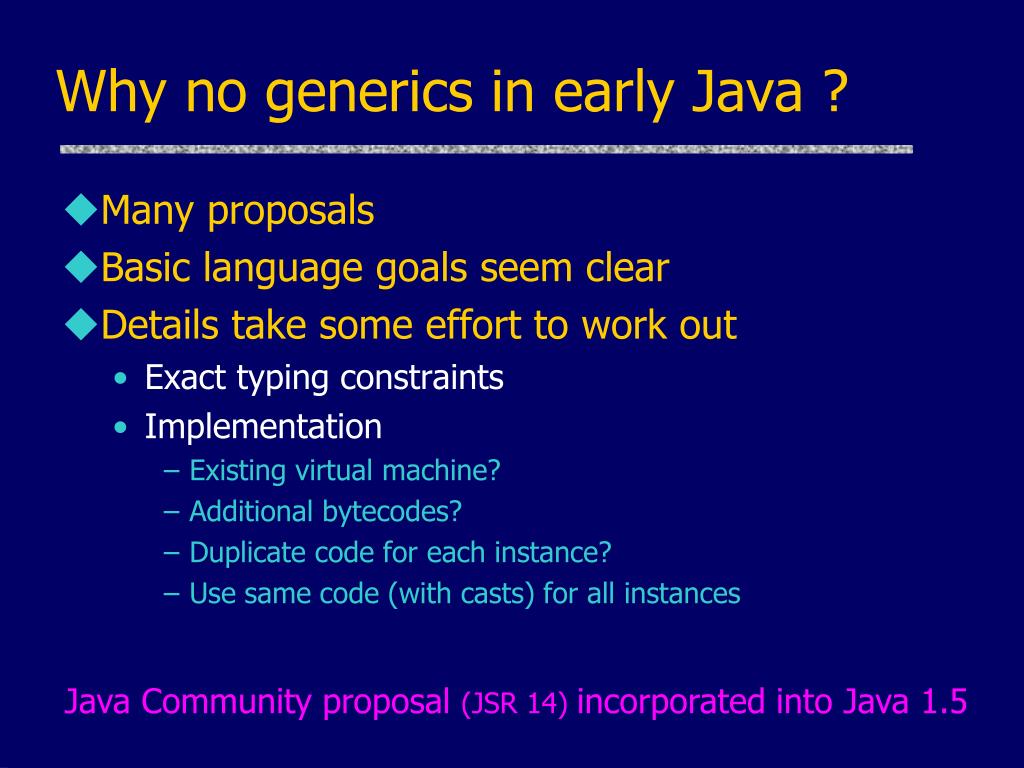 Why no generics in early Java ?

◆Many proposals
◆Basic language goals seem clear
◆Details take some effort to work out
• Exact typing constraints
• Implementation
– Existing virtual machine?
– Additional bytecodes?
– Duplicate code for each instance?
– Use same code (with casts) for all instances

Java Community proposal (JSR 14) incorporated into Java 1.5